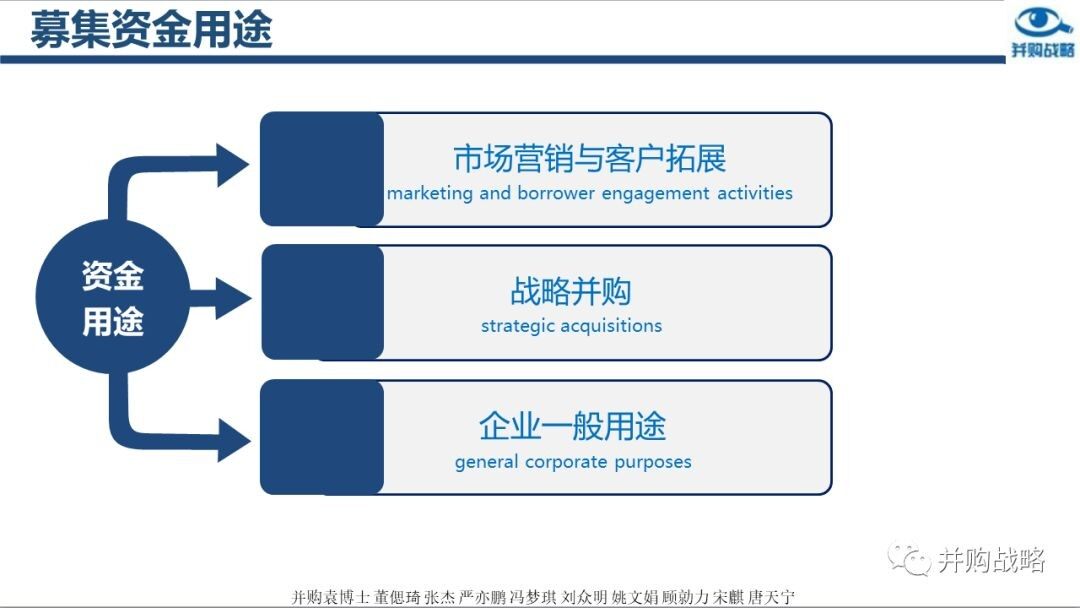 募集资金用途

并购战略

资金用途

市场营销与客户拓展
marketing and borrower engagement activities

战略并购
strategic acquisitions

企业一般用途
general corporate purposes

并购战略

并购袁博士 董偲琦 张杰 严亦鹏 冯梦琪 刘众明 姚文娟 顾勍力 宋麒 唐天宁